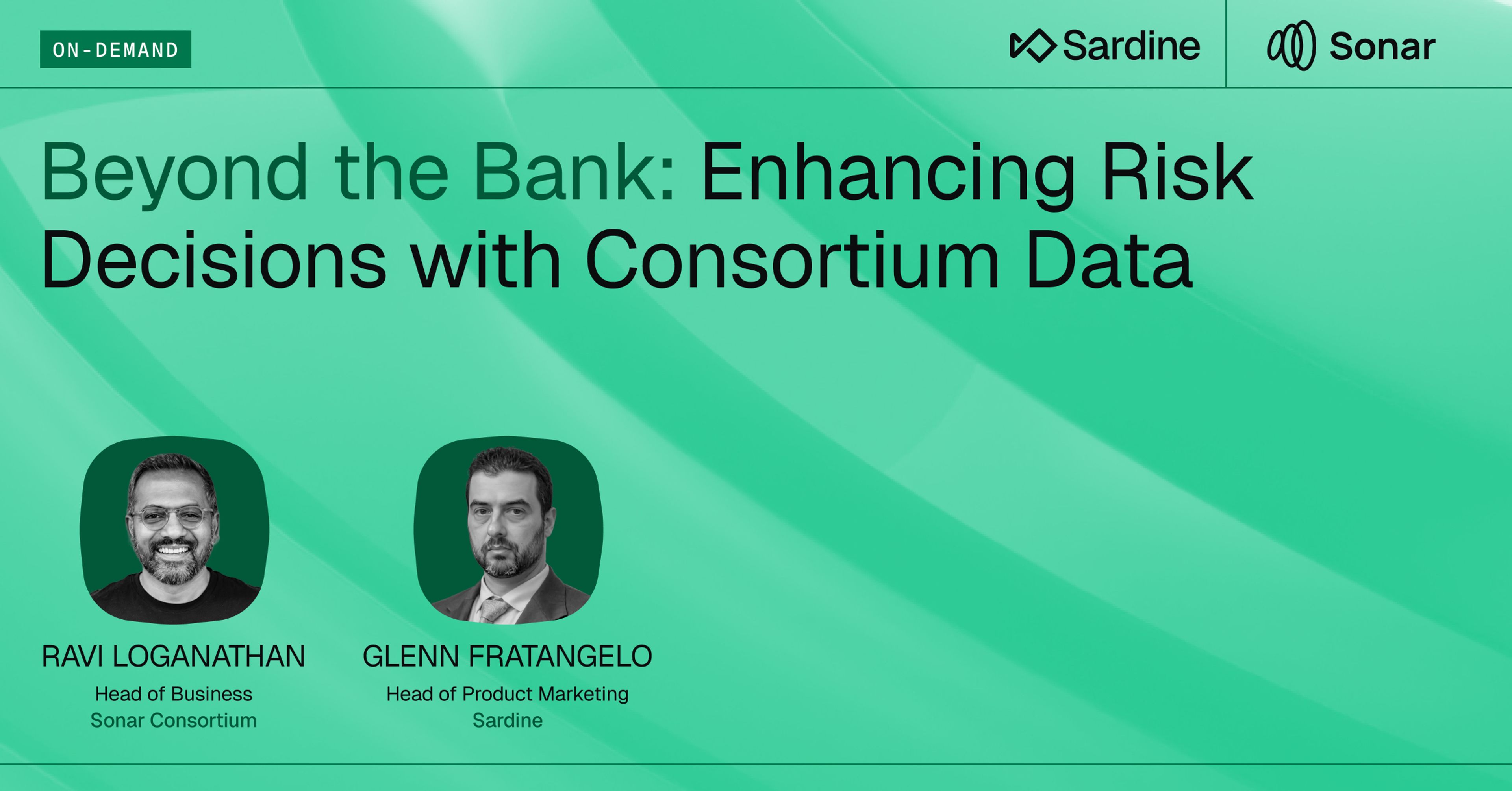 ON-DEMAND

Sardine

Sonar

Beyond the Bank: Enhancing Risk Decisions with Consortium Data

RAVI LOGANATHAN
Head of Business
Sonar Consortium

GLENN FRATANGELO
Head of Product Marketing
Sardine